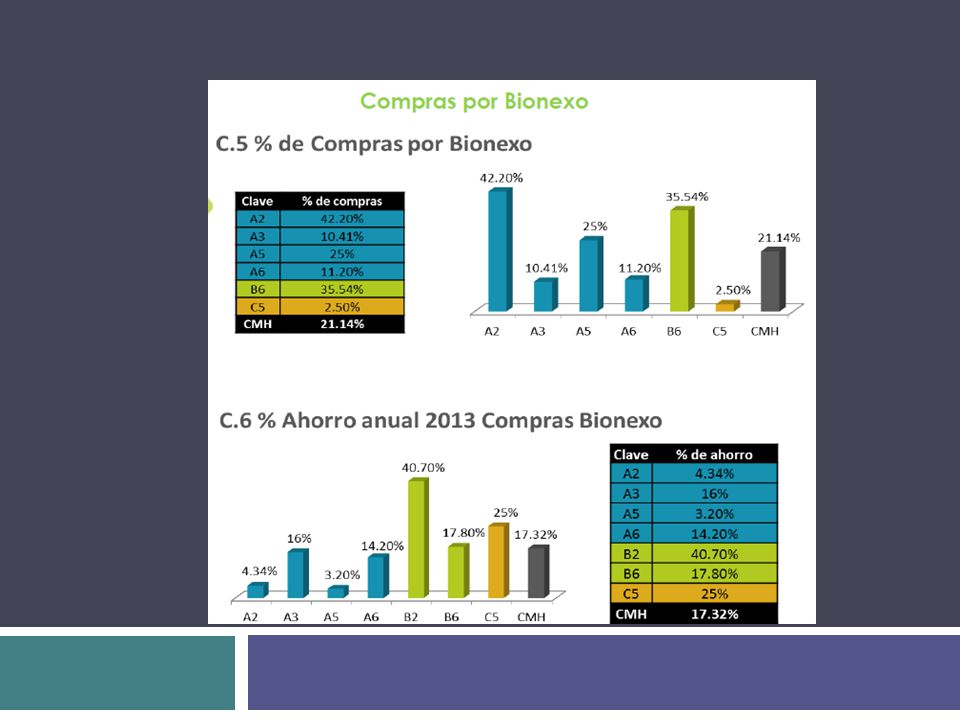 Compras por Bionexo

C.5 % de Compras por Bionexo

| Clave | % de compras |
|---|---|
| A2 | 42.20% |
| A3 | 10.41% |
| A5 | 25% |
| A6 | 11.20% |
| B6 | 35.54% |
| C5 | 2.50% |
| CMH | 21.14% |

42.20%
10.41%
25%
11.20%
35.54%
2.50%
21.14%
A2 A3 A5 A6 B6 C5 CMH

C.6 % Ahorro anual 2013 Compras Bionexo

4.34%
16%
3.20%
14.20%
40.70%
17.80%
25%
17.32%
A2 A3 A5 A6 B2 B6 C5 CMH

| Clave | % de ahorro |
|---|---|
| A2 | 4.34% |
| A3 | 16% |
| A5 | 3.20% |
| A6 | 14.20% |
| B2 | 40.70% |
| B6 | 17.80% |
| C5 | 25% |
| CMH | 17.32% |